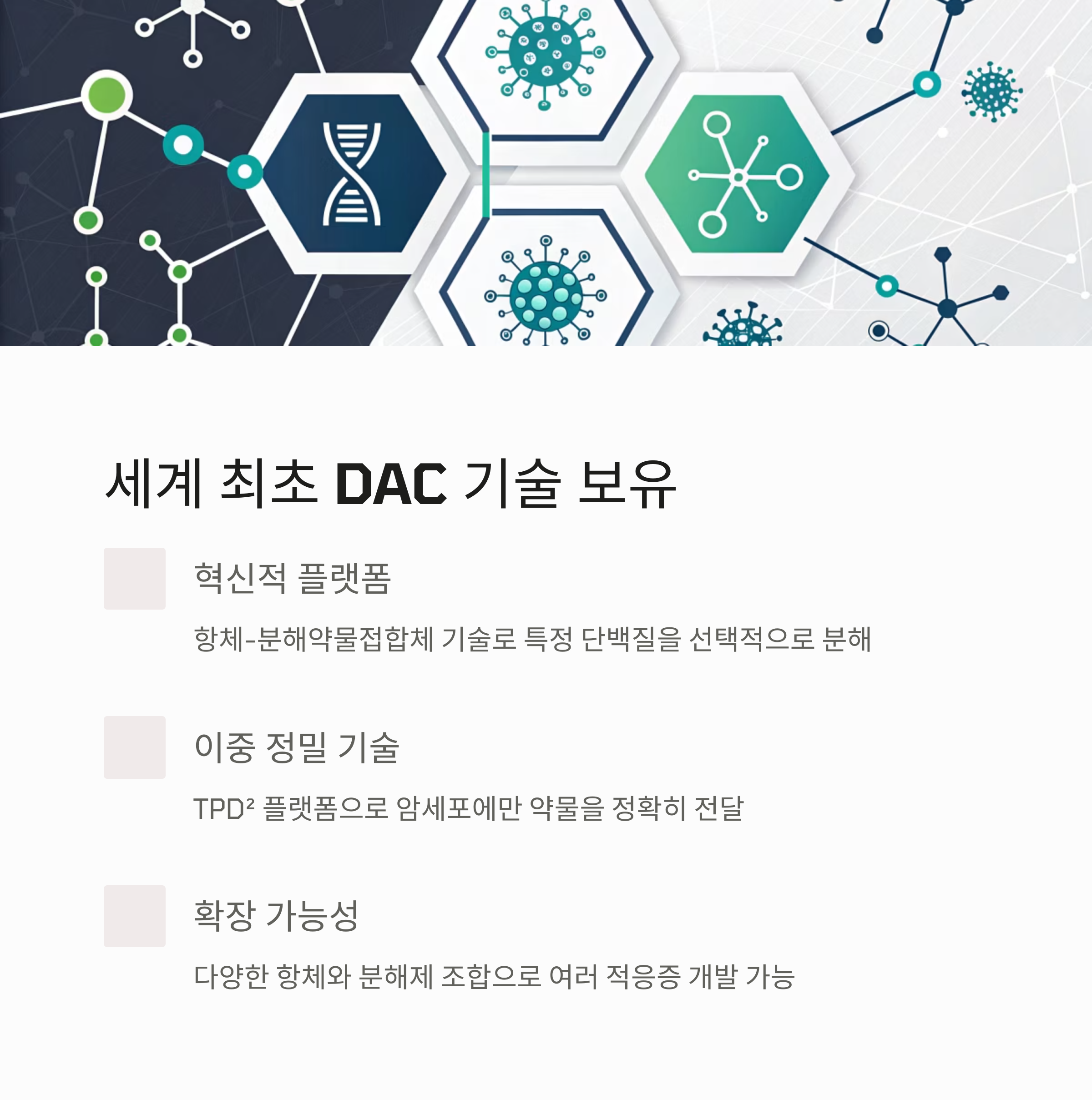 세계 최초 DAC 기술 보유

혁신적 플랫폼

항체-분해약물접합체 기술로 특정 단백질을 선택적으로 분해

이중 정밀 기술

TPD² 플랫폼으로 암세포에만 약물을 정확히 전달

확장 가능성

다양한 항체와 분해제 조합으로 여러 적응증 개발 가능